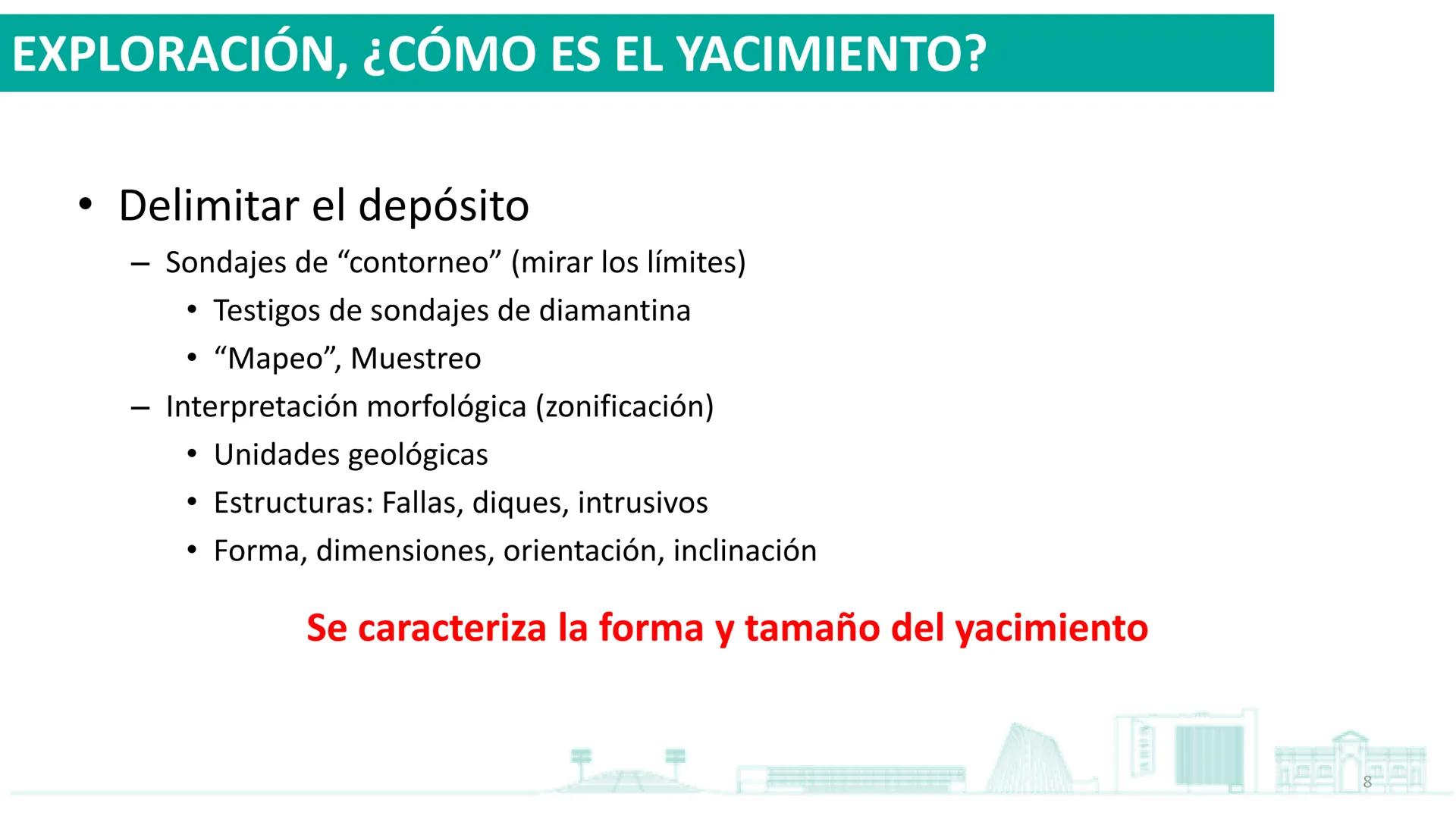 EXPLORACIÓN, ¿CÓMO ES EL YACIMIENTO?

• Delimitar el depósito
– Sondajes de “contorneo” (mirar los límites)
• Testigos de sondajes de diamantina
• “Mapeo”, Muestreo
– Interpretación morfológica (zonificación)
• Unidades geológicas
• Estructuras: Fallas, diques, intrusivos
• Forma, dimensiones, orientación, inclinación

Se caracteriza la forma y tamaño del yacimiento

8